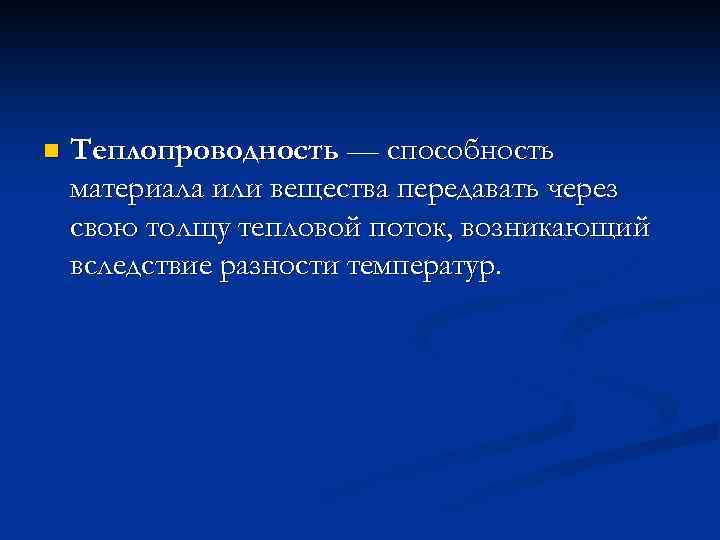 Теплопроводность — способность материала или вещества передавать через свою толщу тепловой поток, возникающий вследствие разности температур.